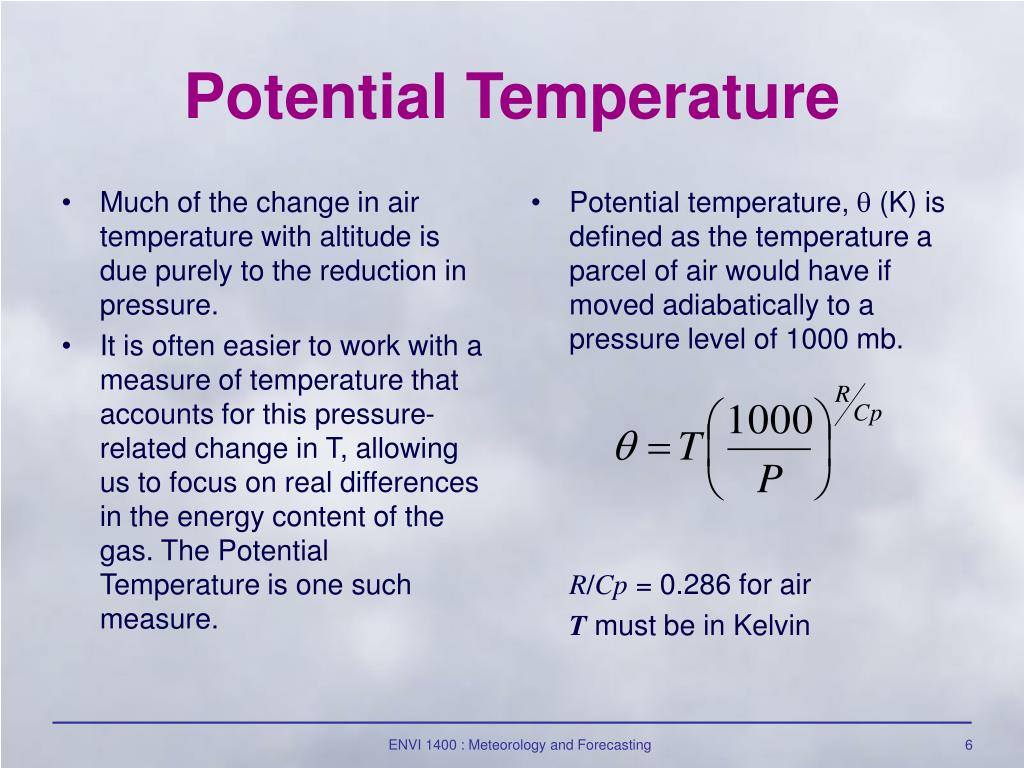 Potential Temperature

• Much of the change in air temperature with altitude is due purely to the reduction in pressure.
• It is often easier to work with a measure of temperature that accounts for this pressure-related change in T, allowing us to focus on real differences in the energy content of the gas. The Potential Temperature is one such measure.

• Potential temperature, $\theta$ (K) is defined as the temperature a parcel of air would have if moved adiabatically to a pressure level of 1000 mb.

$\theta = T\left(\frac{1000}{P}\right)^{R/Cp}$

$R/Cp$ = 0.286 for air
$T$ must be in Kelvin

ENVI 1400 : Meteorology and Forecasting
6